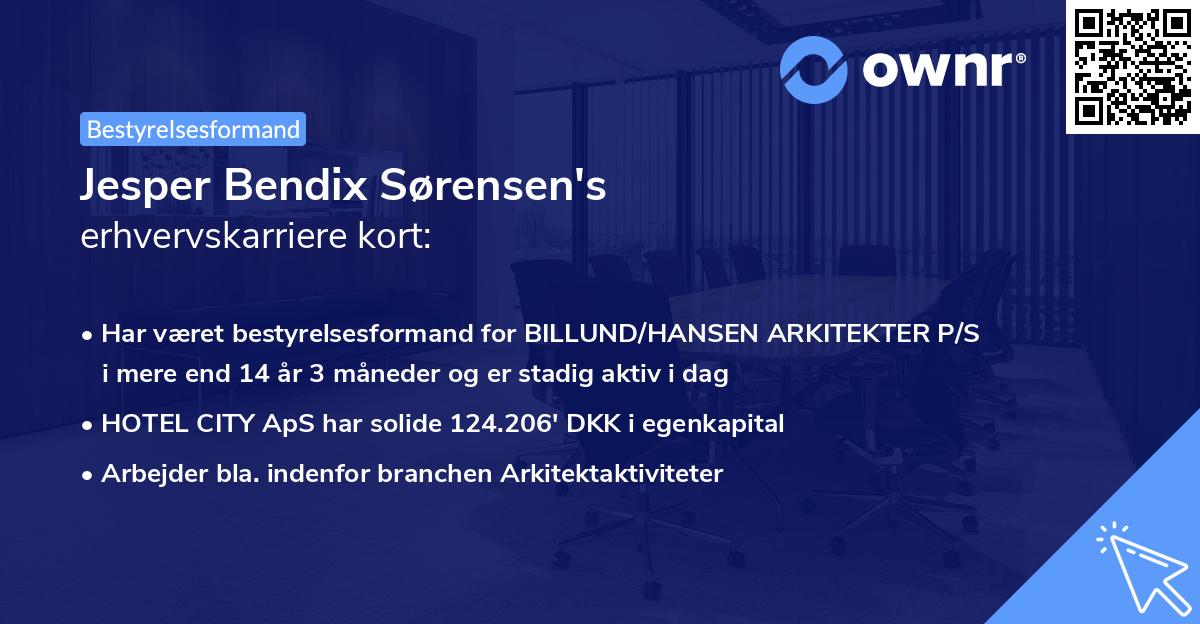 ownr®

Bestyrelsesformand

Jesper Bendix Sørensen's erhvervskarriere kort:

• Har været bestyrelsesformand for BILLUND/HANSEN ARKITEKTER P/S i mere end 14 år 3 måneder og er stadig aktiv i dag

• HOTEL CITY ApS har solide 124.206' DKK i egenkapital

• Arbejder bla. indenfor branchen Arkitektaktiviteter